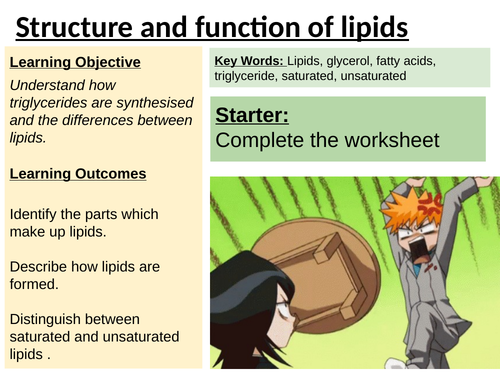 Structure and function of lipids

Learning Objective

Understand how triglycerides are synthesised and the differences between lipids.

Learning Outcomes

Identify the parts which make up lipids.

Describe how lipids are formed.

Distinguish between saturated and unsaturated lipids .

Key Words: Lipids, glycerol, fatty acids, triglyceride, saturated, unsaturated

Starter:
Complete the worksheet